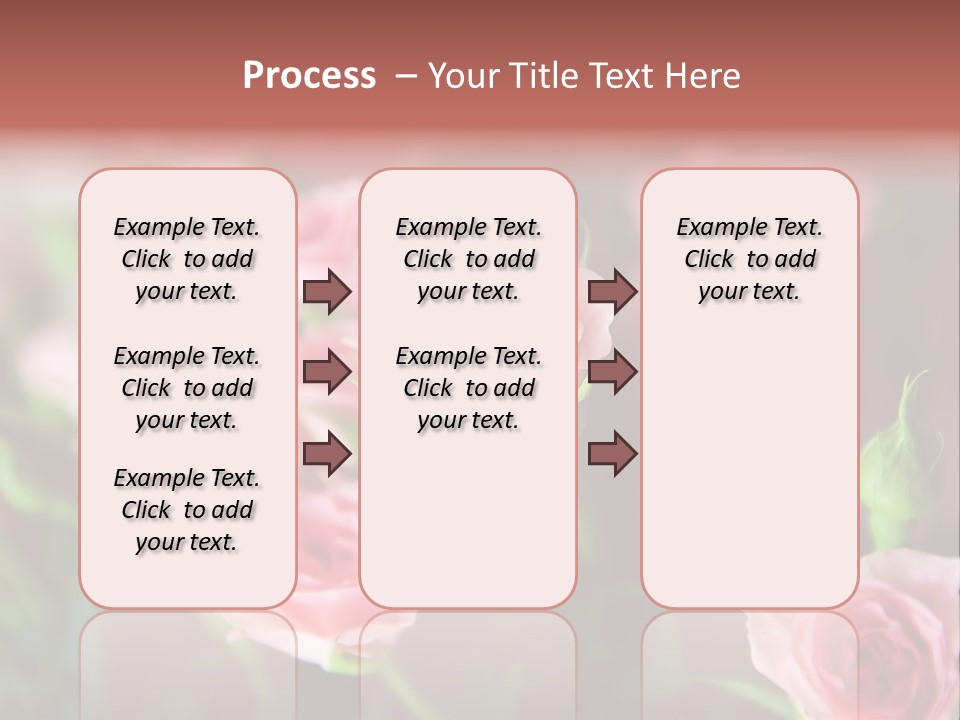 Process – Your Title Text Here

Example Text. Click to add your text.

Example Text. Click to add your text.

Example Text. Click to add your text.

Example Text. Click to add your text.

Example Text. Click to add your text.

Example Text. Click to add your text.